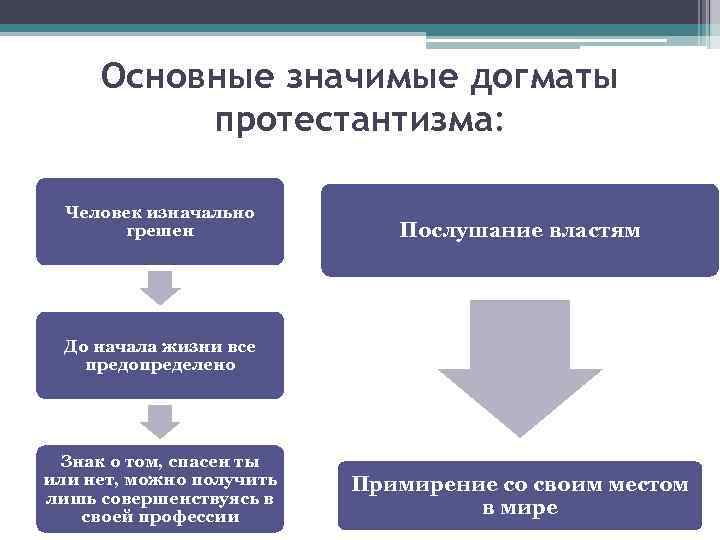 Основные значимые догматы протестантизма:

Человек изначально грешен

До начала жизни все предопределено

Знак о том, спасен ты или нет, можно получить лишь совершенствуясь в своей профессии

Послушание властям

Примирение со своим местом в мире